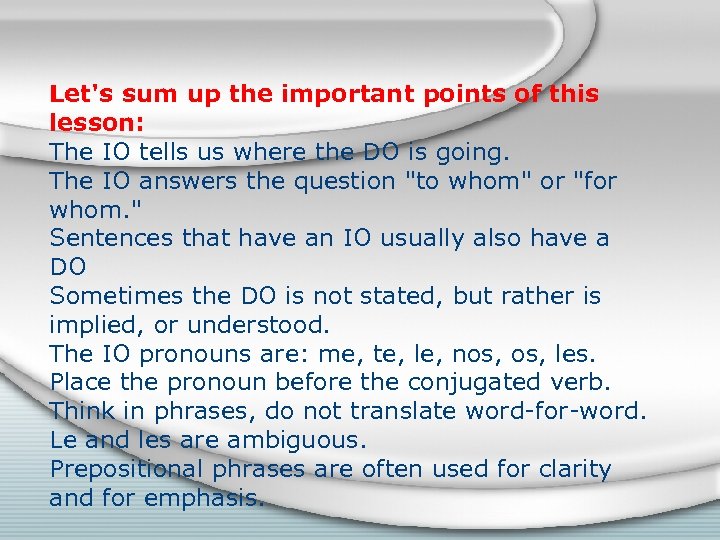 Let's sum up the important points of this lesson:

The IO tells us where the DO is going.
The IO answers the question "to whom" or "for whom."
Sentences that have an IO usually also have a DO
Sometimes the DO is not stated, but rather is implied, or understood.
The IO pronouns are: me, te, le, nos, os, les.
Place the pronoun before the conjugated verb.
Think in phrases, do not translate word-for-word.
Le and les are ambiguous.
Prepositional phrases are often used for clarity and for emphasis.